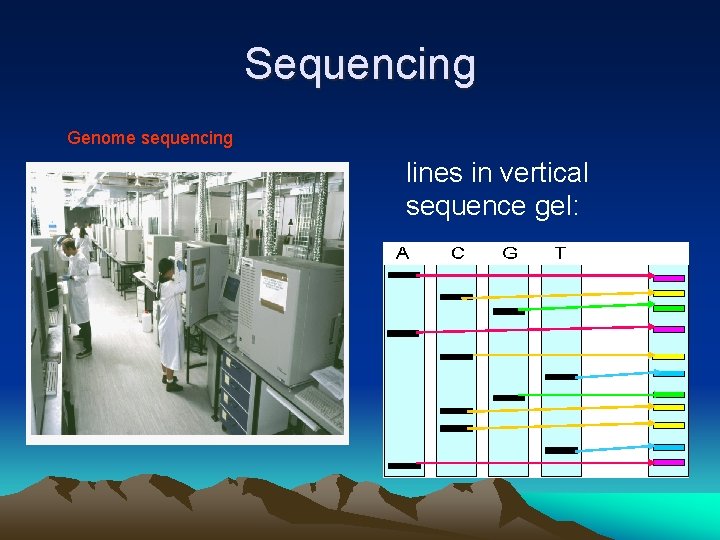 Sequencing

Genome sequencing

lines in vertical sequence gel:

A C G T